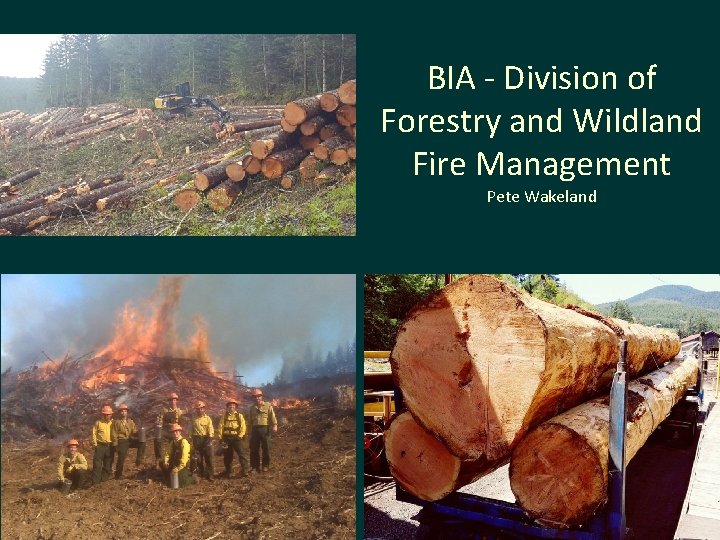 BIA - Division of Forestry and Wildland Fire Management

Pete Wakeland